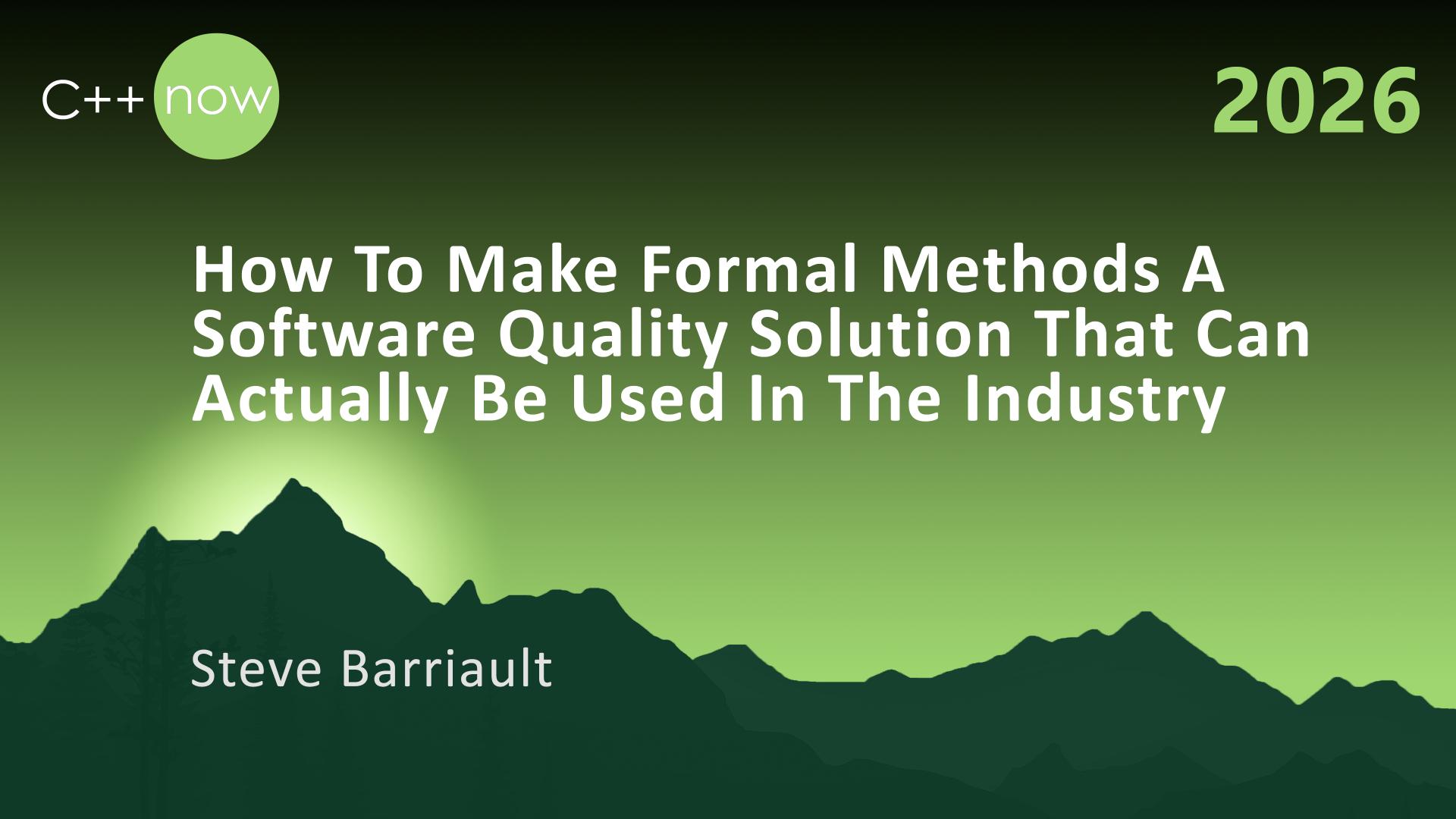 C++ now

2026

How To Make Formal Methods A Software Quality Solution That Can Actually Be Used In The Industry

Steve Barriault